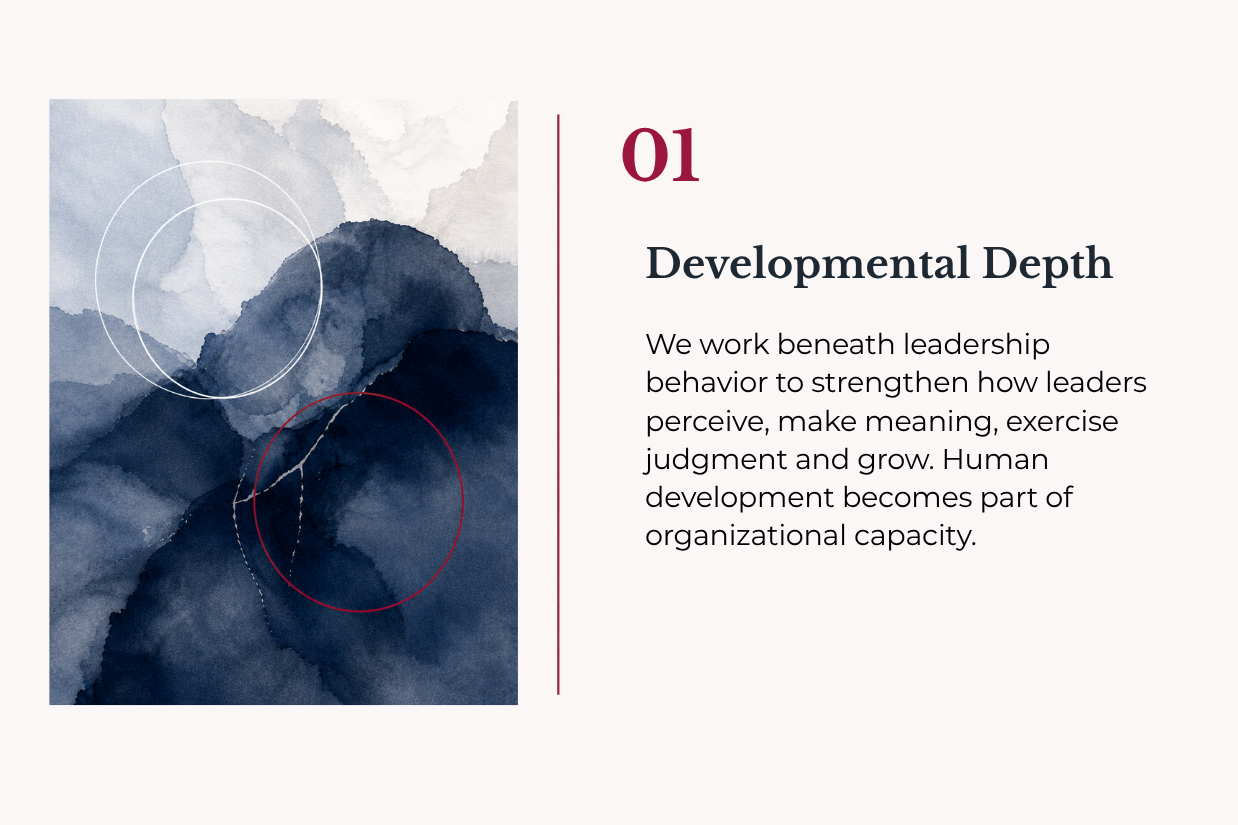 01

Developmental Depth

We work beneath leadership behavior to strengthen how leaders perceive, make meaning, exercise judgment and grow. Human development becomes part of organizational capacity.